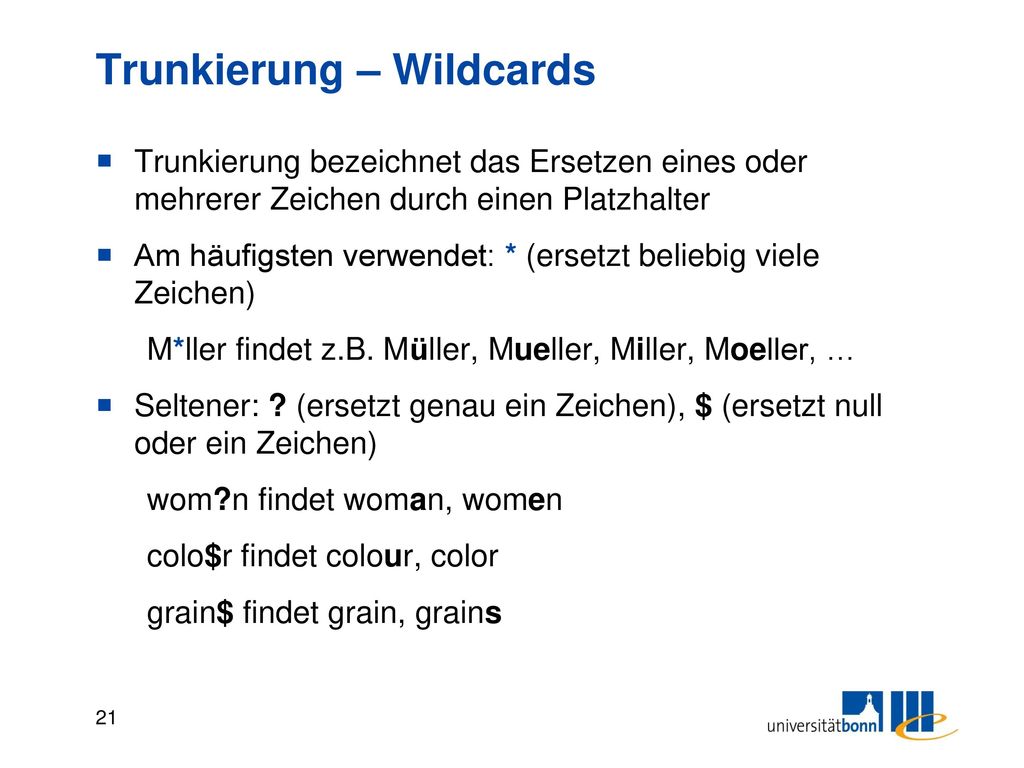 Trunkierung – Wildcards

Trunkierung bezeichnet das Ersetzen eines oder mehrerer Zeichen durch einen Platzhalter

Am häufigsten verwendet: * (ersetzt beliebig viele Zeichen)

M*ller findet z.B. Müller, Mueller, Miller, Moeller, …

Seltener: ? (ersetzt genau ein Zeichen), $ (ersetzt null oder ein Zeichen)

wom?n findet woman, women

colo$r findet colour, color

grain$ findet grain, grains

21

universitätbonn